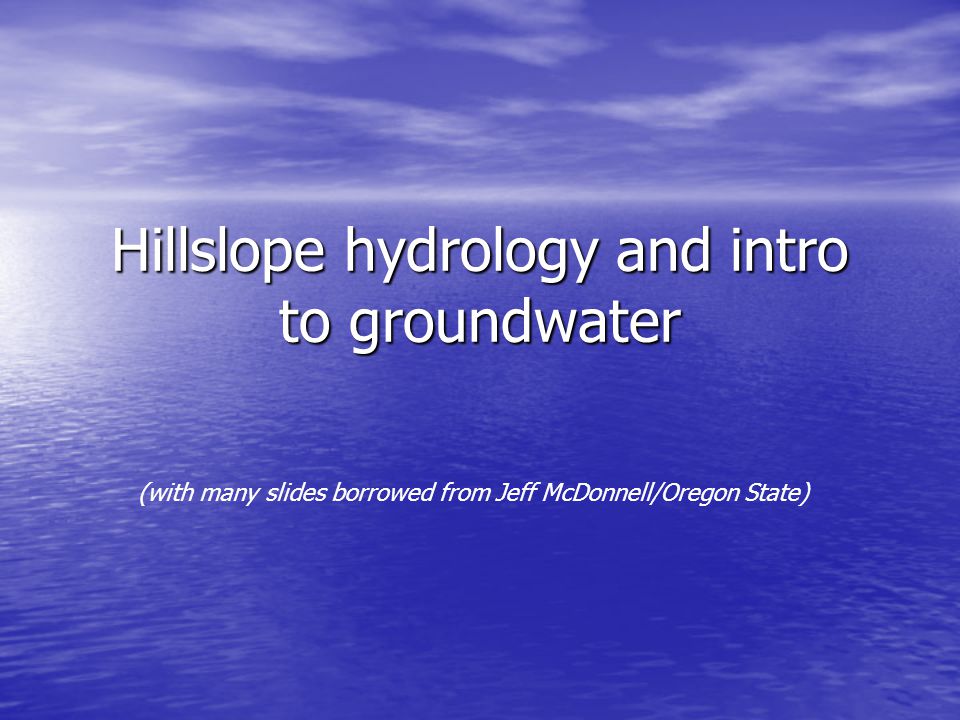 Hillslope hydrology and intro to groundwater

(with many slides borrowed from Jeff McDonnell/Oregon State)